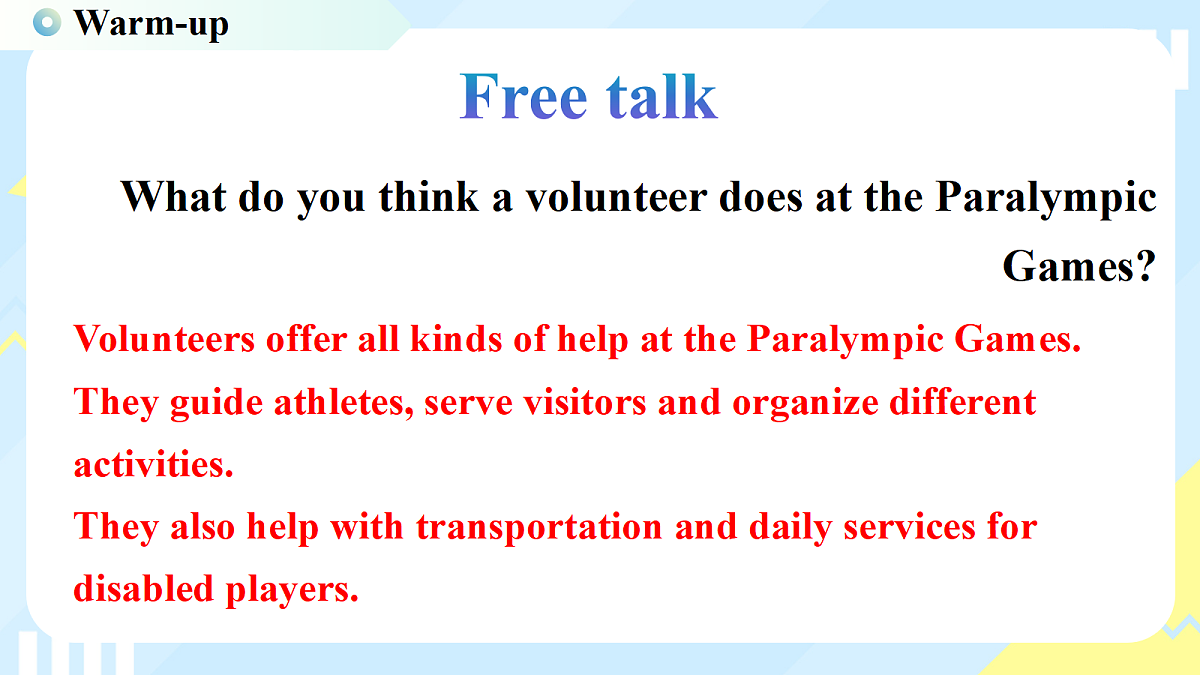 Warm-up

Free talk

What do you think a volunteer does at the Paralympic Games?

Volunteers offer all kinds of help at the Paralympic Games.
They guide athletes, serve visitors and organize different activities.
They also help with transportation and daily services for disabled players.